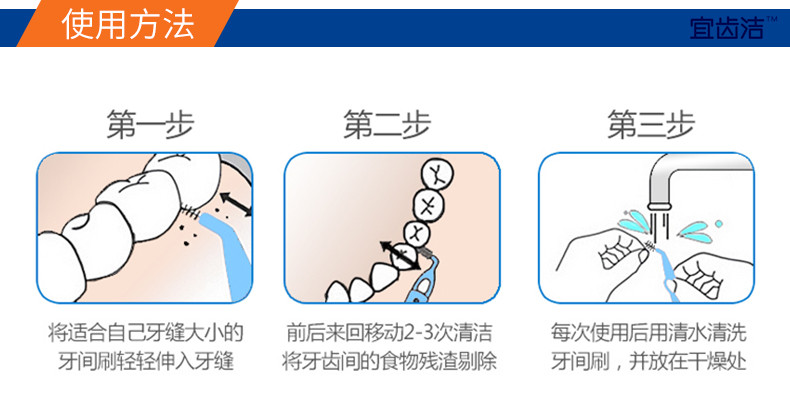 使用方法

宜齿洁™

第一步

将适合自己牙缝大小的牙间刷轻轻伸入牙缝

第二步

前后来回移动2-3次清洁将牙齿间的食物残渣剔除

第三步

每次使用后用清水清洗牙间刷，并放在干燥处